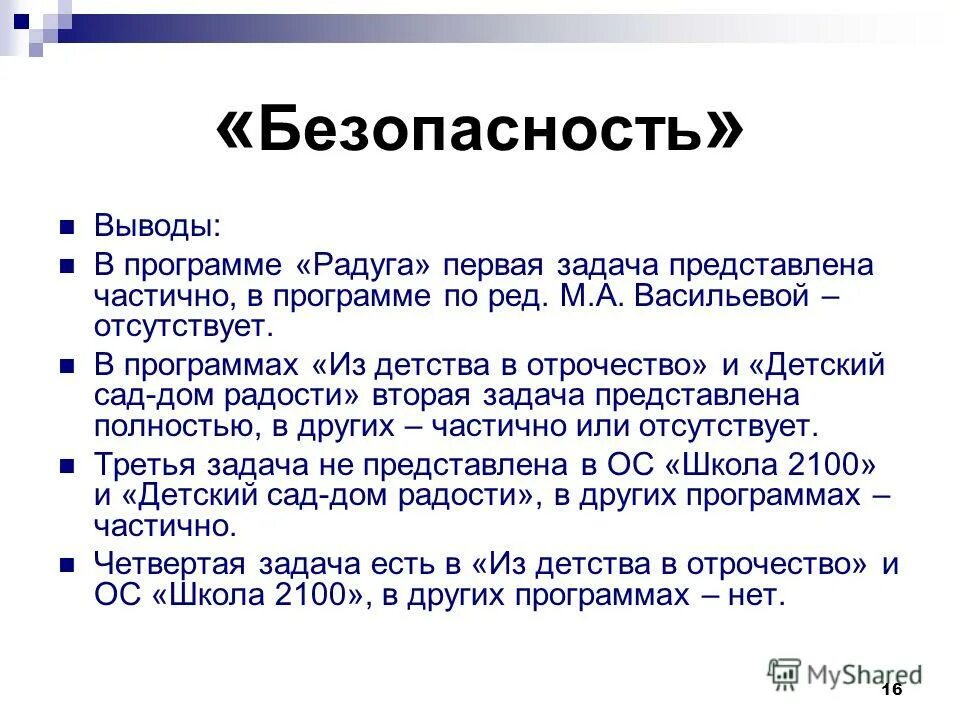 «Безопасность»

Выводы:

В программе «Радуга» первая задача представлена частично, в программе по ред. М.А. Васильевой – отсутствует.

В программах «Из детства в отрочество» и «Детский сад-дом радости» вторая задача представлена полностью, в других – частично или отсутствует.

Третья задача не представлена в ОС «Школа 2100» и «Детский сад-дом радости», в других программах – частично.

Четвертая задача есть в «Из детства в отрочество» и ОС «Школа 2100», в других программах – нет.

MyShared

16